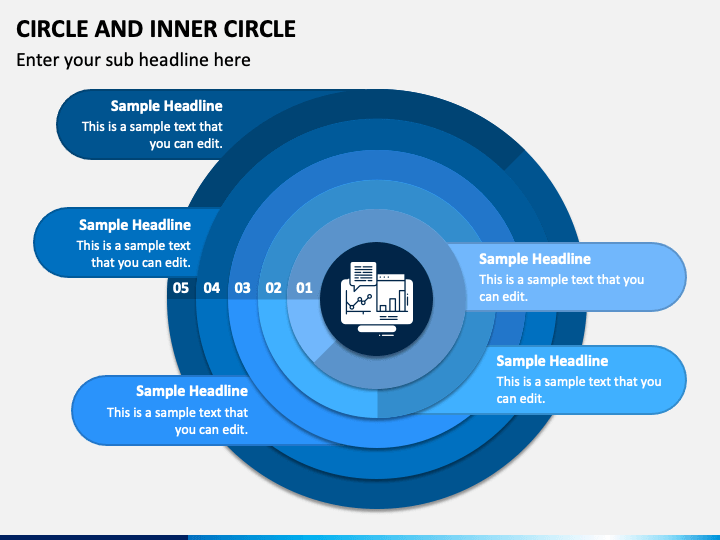 CIRCLE AND INNER CIRCLE

Enter your sub headline here

Sample Headline
This is a sample text that you can edit.

Sample Headline
This is a sample text that you can edit.

05 04 03 02 01

Sample Headline
This is a sample text that you can edit.

Sample Headline
This is a sample text that you can edit.

Sample Headline
This is a sample text that you can edit.